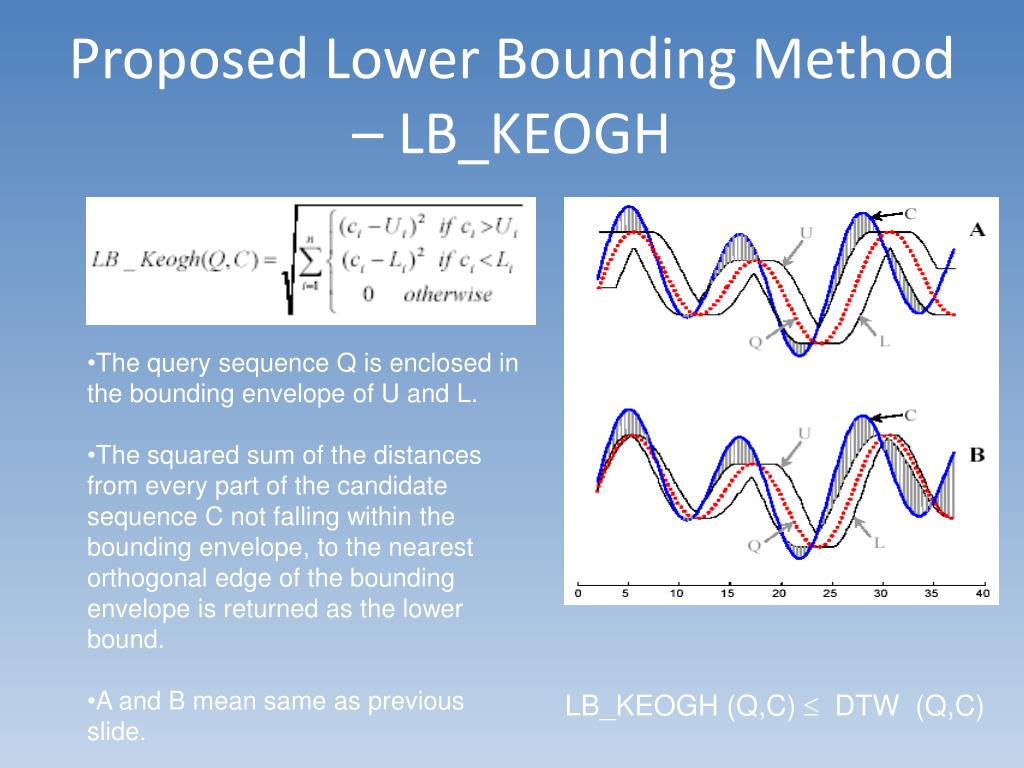 Proposed Lower Bounding Method – LB_KEOGH

$LB\_Keogh(Q,C) = \sqrt{\sum_{i=1}^{n} \begin{cases} (c_i - U_i)^2 & if\ c_i > U_i \\ (c_i - L_i)^2 & if\ c_i < L_i \\ 0 & otherwise \end{cases}}$

•The query sequence Q is enclosed in the bounding envelope of U and L.

•The squared sum of the distances from every part of the candidate sequence C not falling within the bounding envelope, to the nearest orthogonal edge of the bounding envelope is returned as the lower bound.

•A and B mean same as previous slide.

C
U
A
Q
L

C
U
B
Q
L

0 5 10 15 20 25 30 35 40

LB_KEOGH (Q,C) ≤ DTW (Q,C)